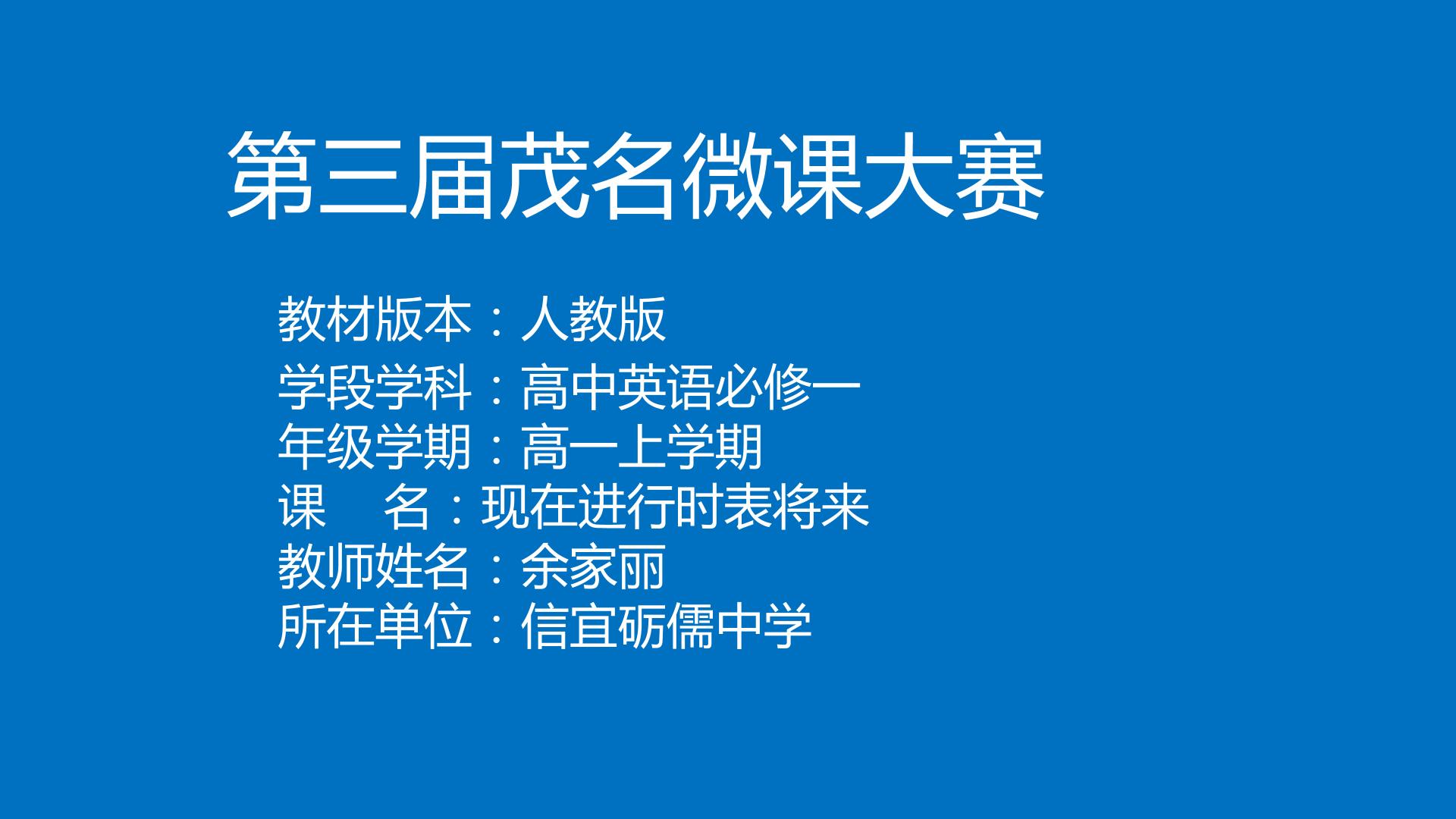 第三届茂名微课大赛

教材版本：人教版
学段学科：高中英语必修一
年级学期：高一上学期
课 名：现在进行时表将来
教师姓名：余家丽
所在单位：信宜砺儒中学